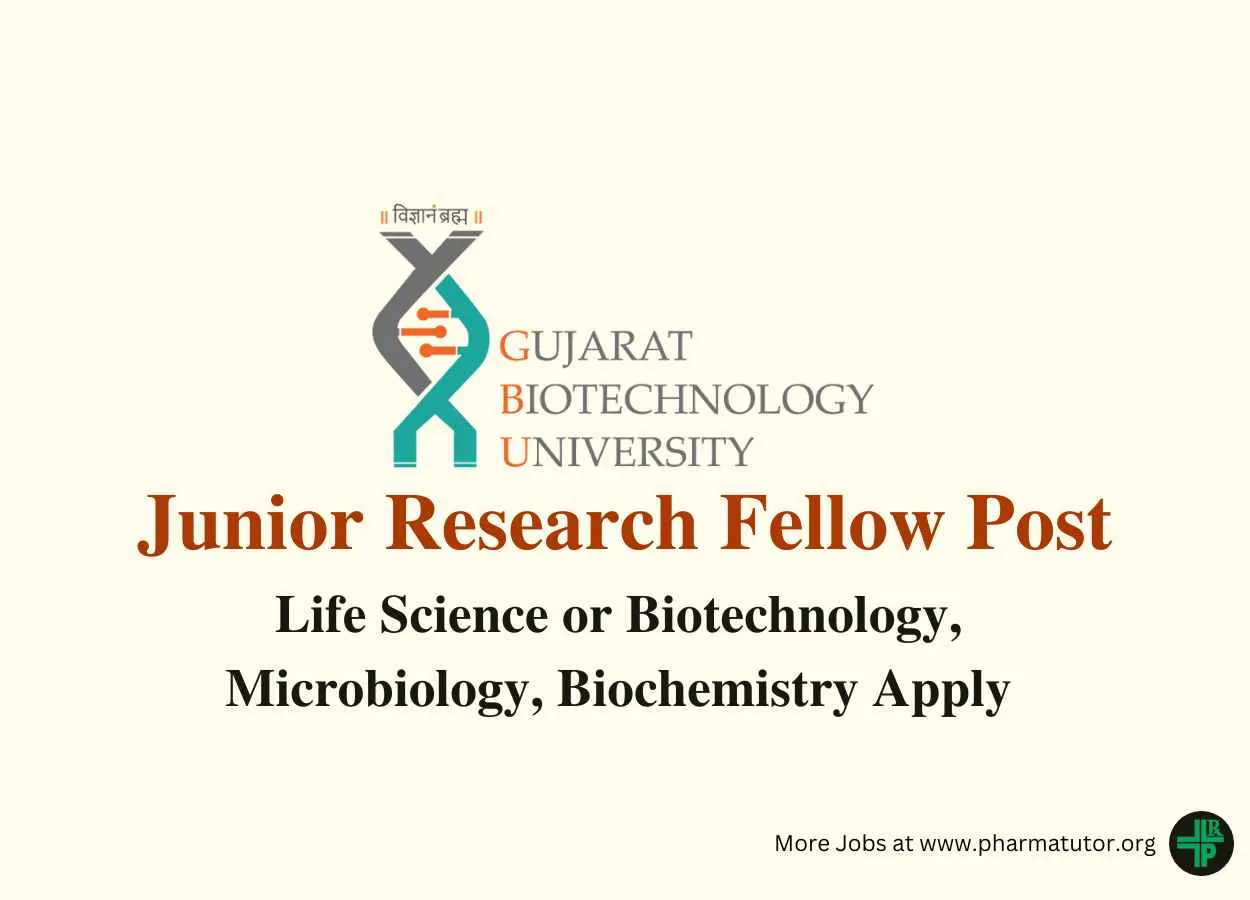 ॥ विज्ञानं ब्रह्म ॥

GUJARAT
BIOTECHNOLOGY
UNIVERSITY

Junior Research Fellow Post

Life Science or Biotechnology, Microbiology, Biochemistry Apply

More Jobs at www.pharmatutor.org